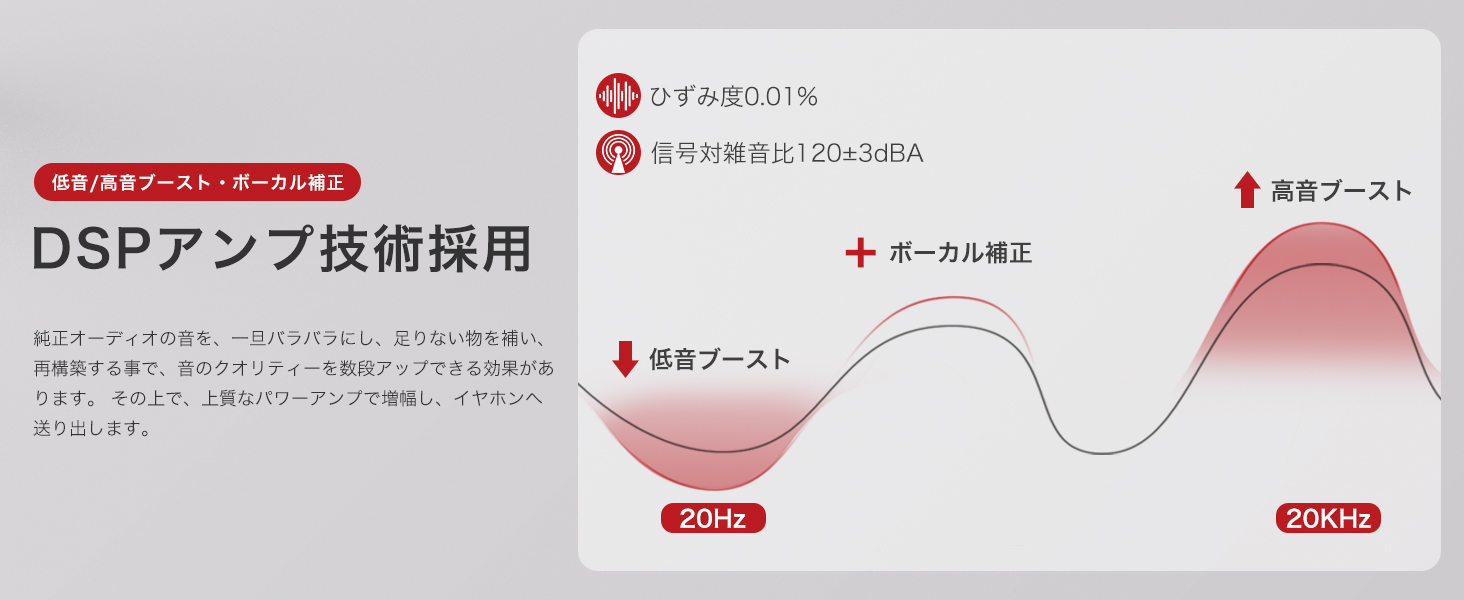 低音/高音ブースト・ボーカル補正

DSPアンプ技術採用

純正オーディオの音を、一旦バラバラにし、足りない物を補い、再構築する事で、音のクオリティーを数段アップできる効果があります。 その上で、上質なパワーアンプで増幅し、イヤホンへ送り出します。

ひずみ度0.01%

信号対雑音比120±3dBA

高音ブースト

ボーカル補正

低音ブースト

20Hz

20KHz